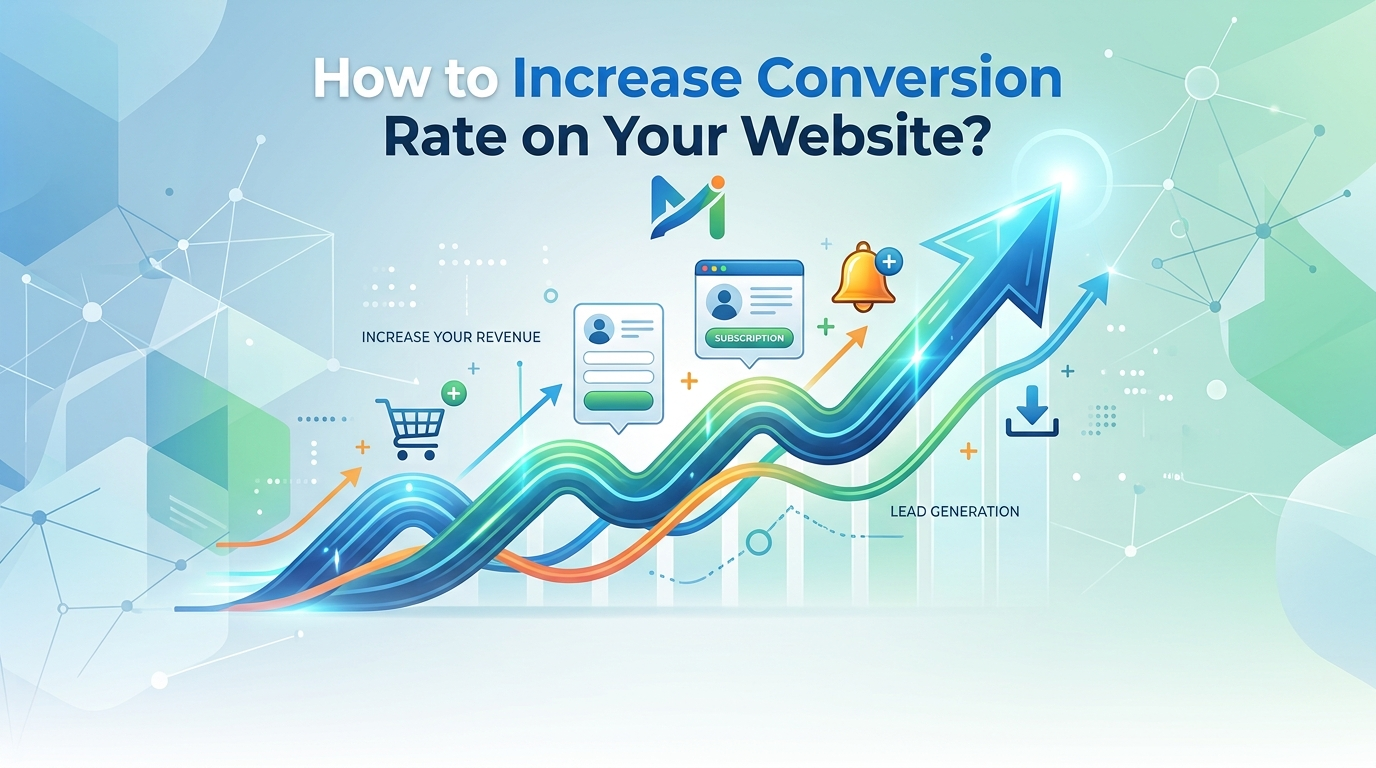 How to Increase Conversion Rate on Your Website?

INCREASE YOUR REVENUE

SUBSCRIPTION

LEAD GENERATION